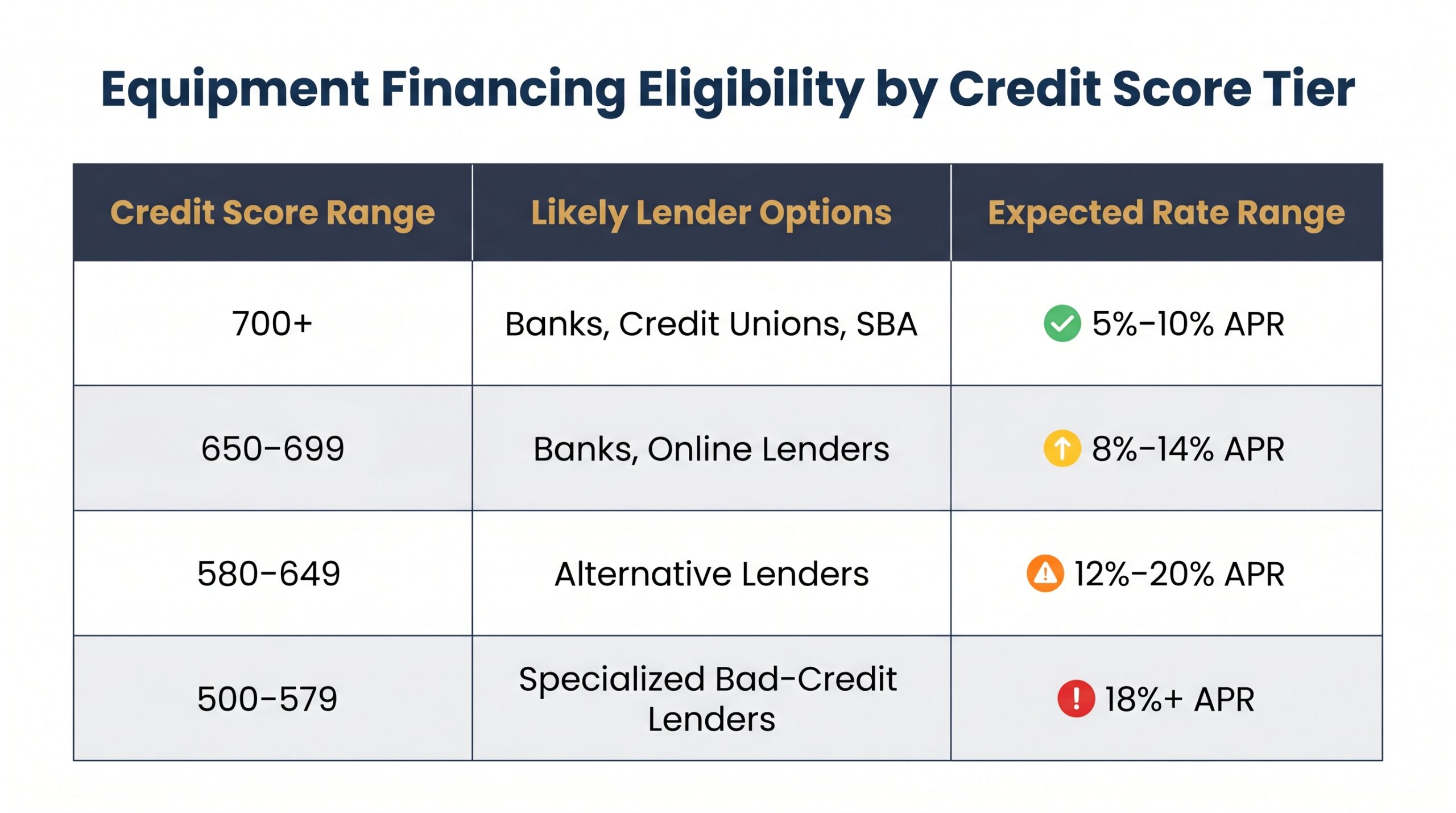 Equipment Financing Eligibility by Credit Score Tier

| Credit Score Range | Likely Lender Options | Expected Rate Range |
|---|---|---|
| 700+ | Banks, Credit Unions, SBA | 5%–10% APR |
| 650–699 | Banks, Online Lenders | 8%–14% APR |
| 580–649 | Alternative Lenders | 12%–20% APR |
| 500–579 | Specialized Bad-Credit Lenders | 18%+ APR |